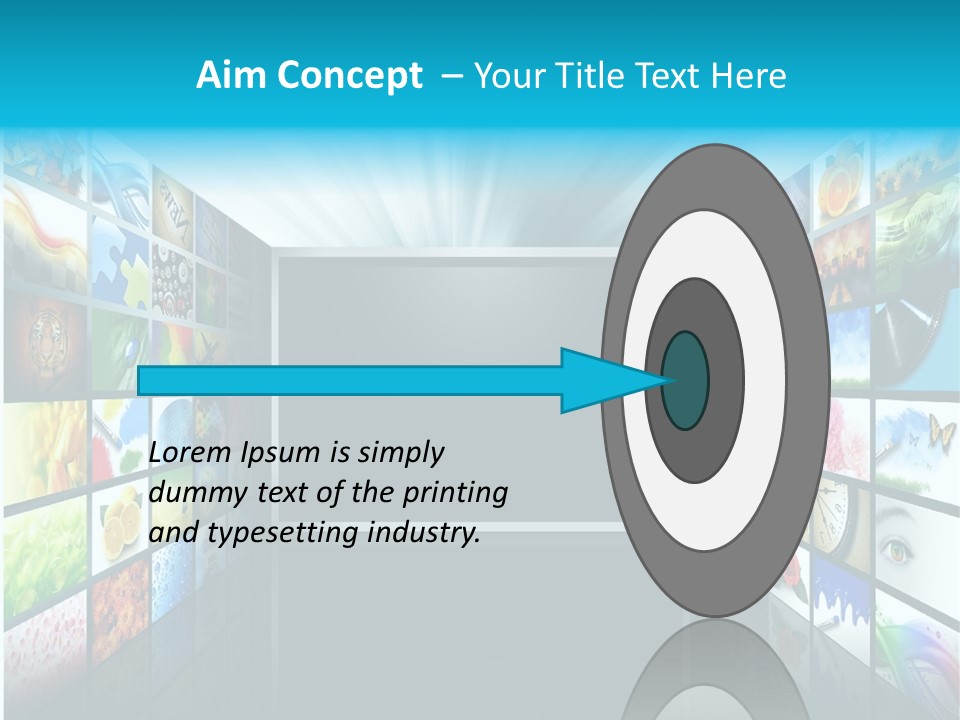 Aim Concept – Your Title Text Here

Lorem Ipsum is simply dummy text of the printing and typesetting industry.